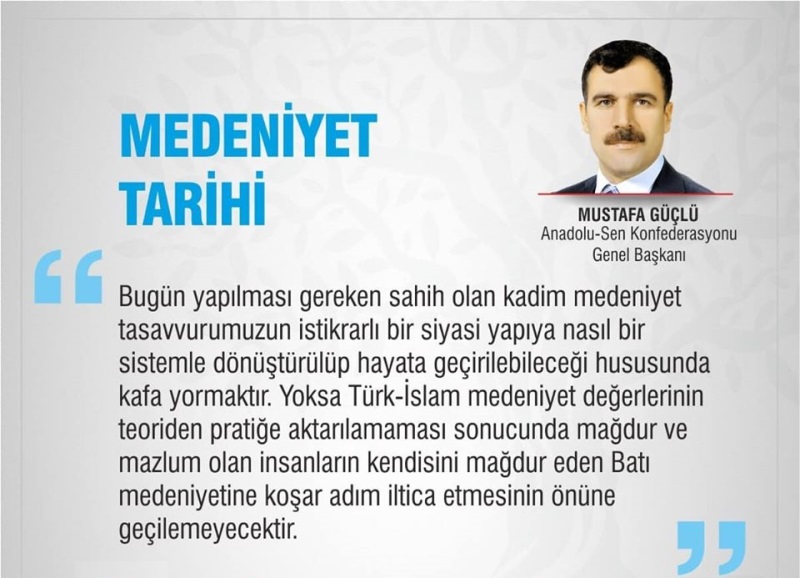 MEDENİYET TARİHİ

MUSTAFA GÜÇLÜ
Anadolu-Sen Konfederasyonu
Genel Başkanı

“

Bugün yapılması gereken sahih olan kadim medeniyet tasavvurumuzun istikrarlı bir siyasi yapıya nasıl bir sistemle dönüştürülüp hayata geçirilebileceği hususunda kafa yormaktır. Yoksa Türk-İslam medeniyet değerlerinin teoriden pratiğe aktarılamaması sonucunda mağdur ve mazlum olan insanların kendisini mağdur eden Batı medeniyetine koşar adım iltica etmesinin önüne geçilemeyecektir.

”